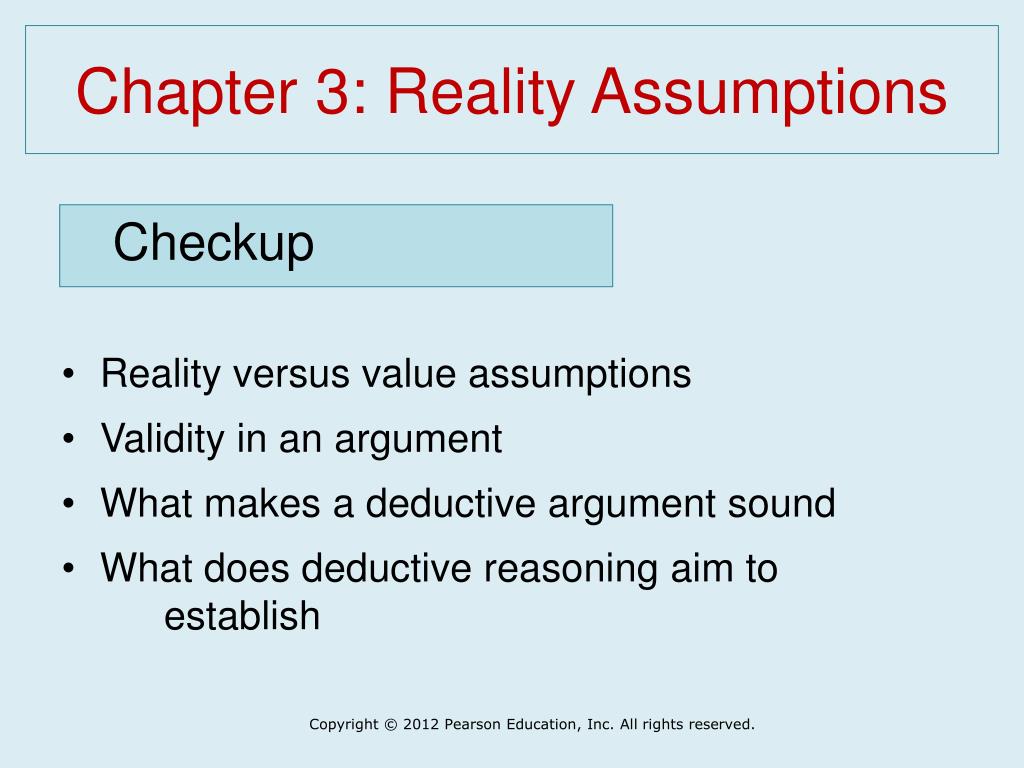 Chapter 3: Reality Assumptions

Checkup

• Reality versus value assumptions
• Validity in an argument
• What makes a deductive argument sound
• What does deductive reasoning aim to establish

Copyright © 2012 Pearson Education, Inc. All rights reserved.